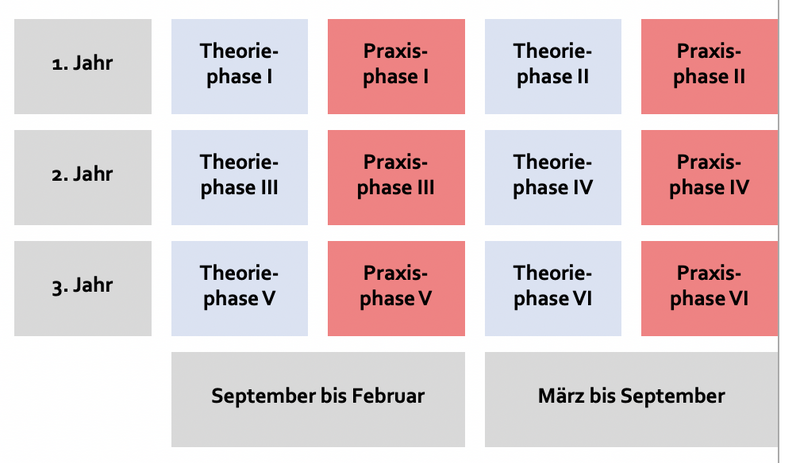 | 1. Jahr | Theoriephase I | Praxisphase I | Theoriephase II | Praxisphase II |
|---|---|---|---|---|
| 2. Jahr | Theoriephase III | Praxisphase III | Theoriephase IV | Praxisphase IV |
| 3. Jahr | Theoriephase V | Praxisphase V | Theoriephase VI | Praxisphase VI |
| | September bis Februar | | März bis September | |